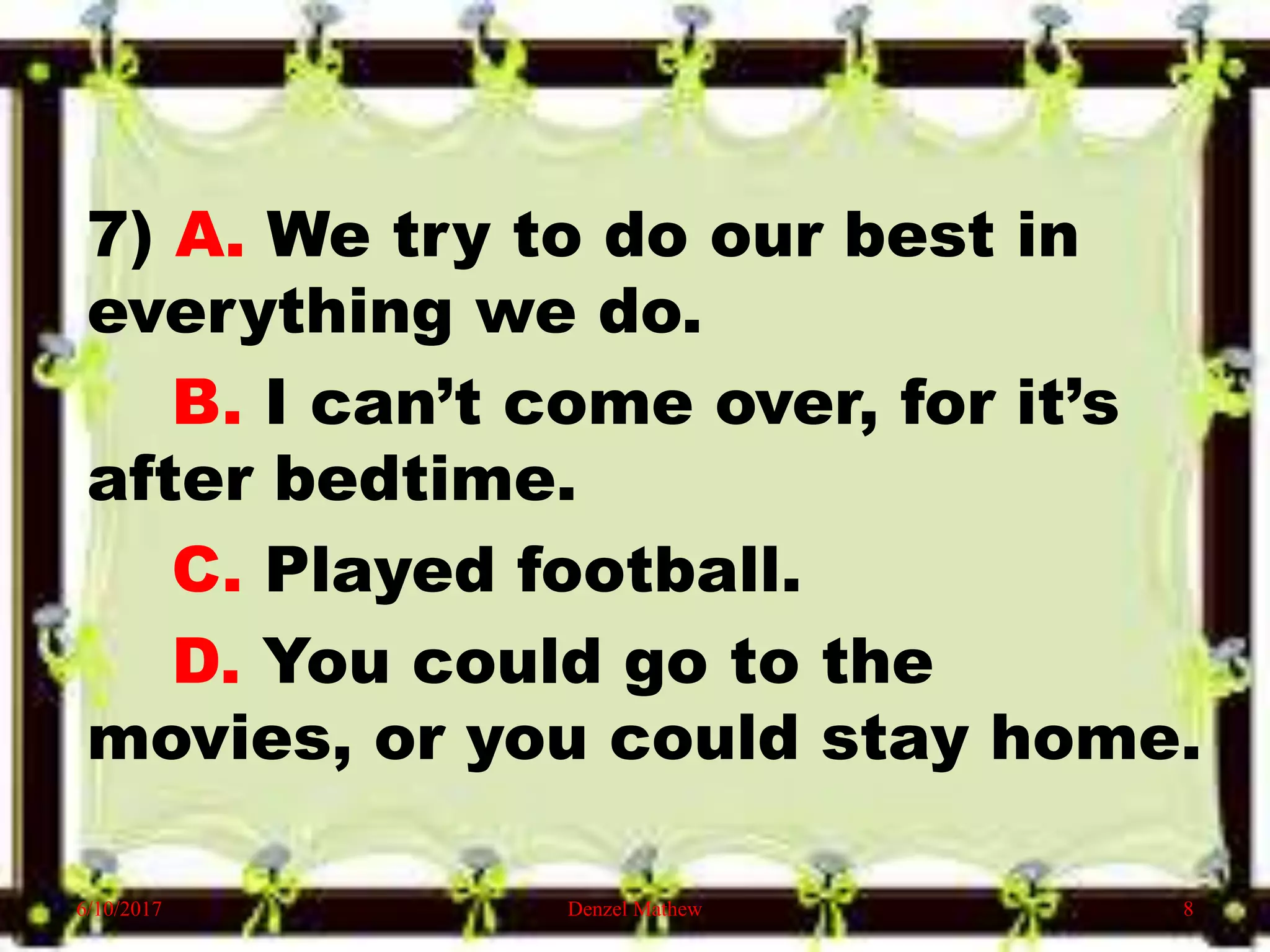 7) A. We try to do our best in everything we do.

B. I can’t come over, for it’s after bedtime.

C. Played football.

D. You could go to the movies, or you could stay home.

6/10/2017 Denzel Mathew 8